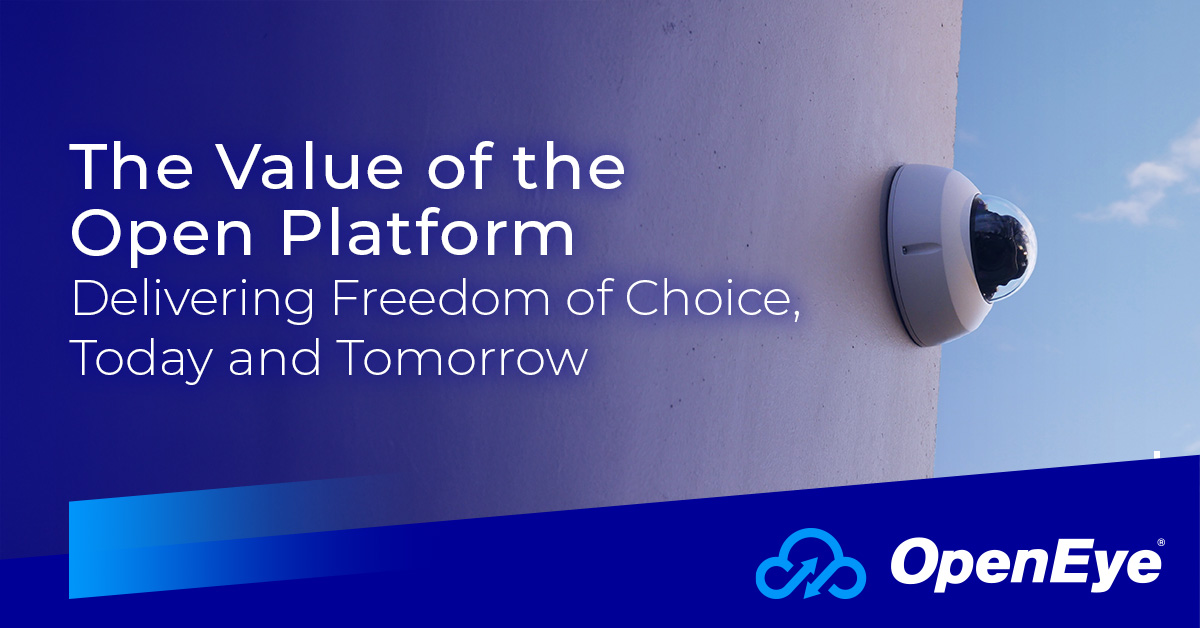 The Value of the Open Platform
Delivering Freedom of Choice, Today and Tomorrow

OpenEye®